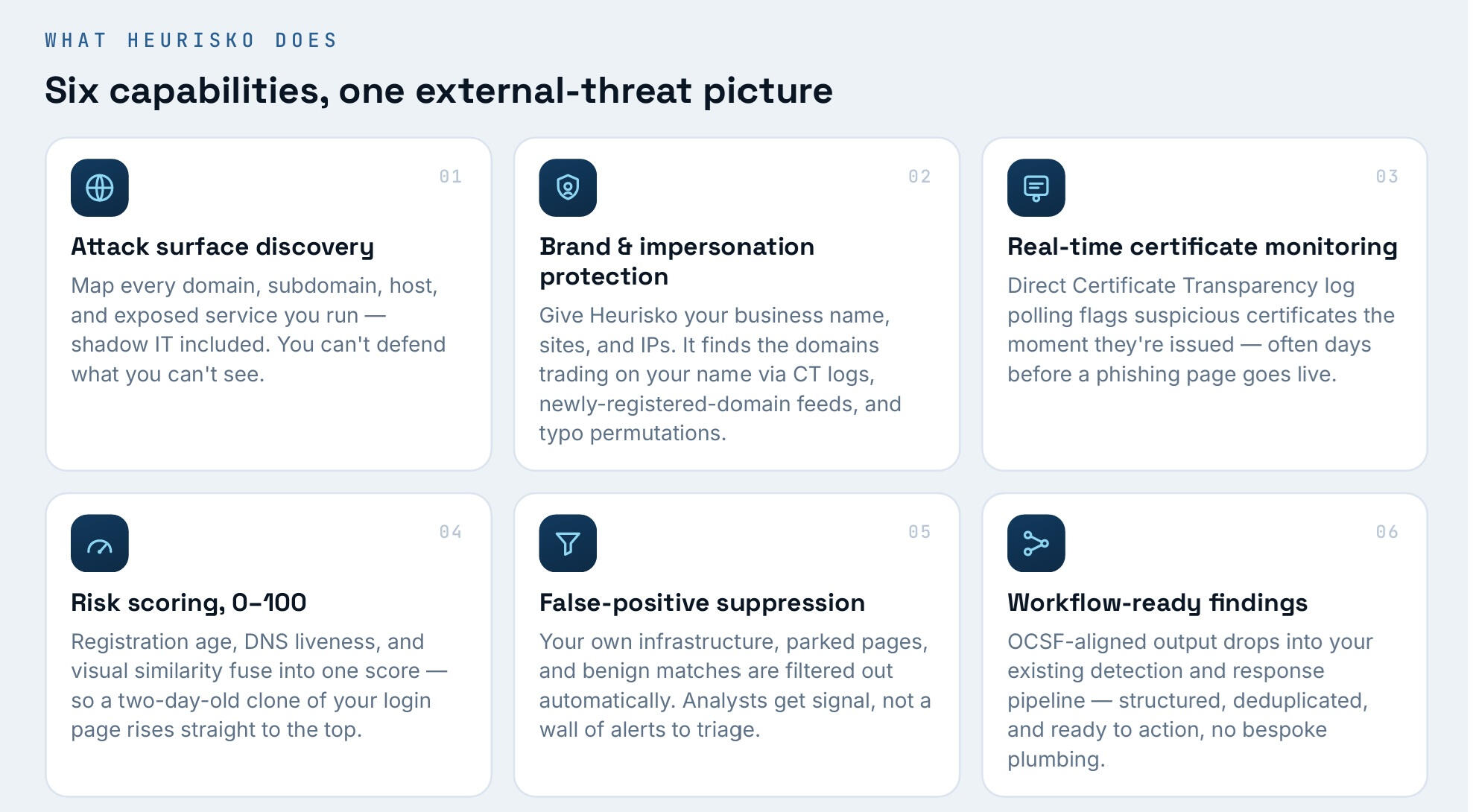 WHAT HEURISKO DOES

Six capabilities, one external-threat picture

01

Attack surface discovery

Map every domain, subdomain, host, and exposed service you run — shadow IT included. You can't defend what you can't see.

02

Brand & impersonation protection

Give Heurisko your business name, sites, and IPs. It finds the domains trading on your name via CT logs, newly-registered-domain feeds, and typo permutations.

03

Real-time certificate monitoring

Direct Certificate Transparency log polling flags suspicious certificates the moment they're issued — often days before a phishing page goes live.

04

Risk scoring, 0–100

Registration age, DNS liveness, and visual similarity fuse into one score — so a two-day-old clone of your login page rises straight to the top.

05

False-positive suppression

Your own infrastructure, parked pages, and benign matches are filtered out automatically. Analysts get signal, not a wall of alerts to triage.

06

Workflow-ready findings

OCSF-aligned output drops into your existing detection and response pipeline — structured, deduplicated, and ready to action, no bespoke plumbing.